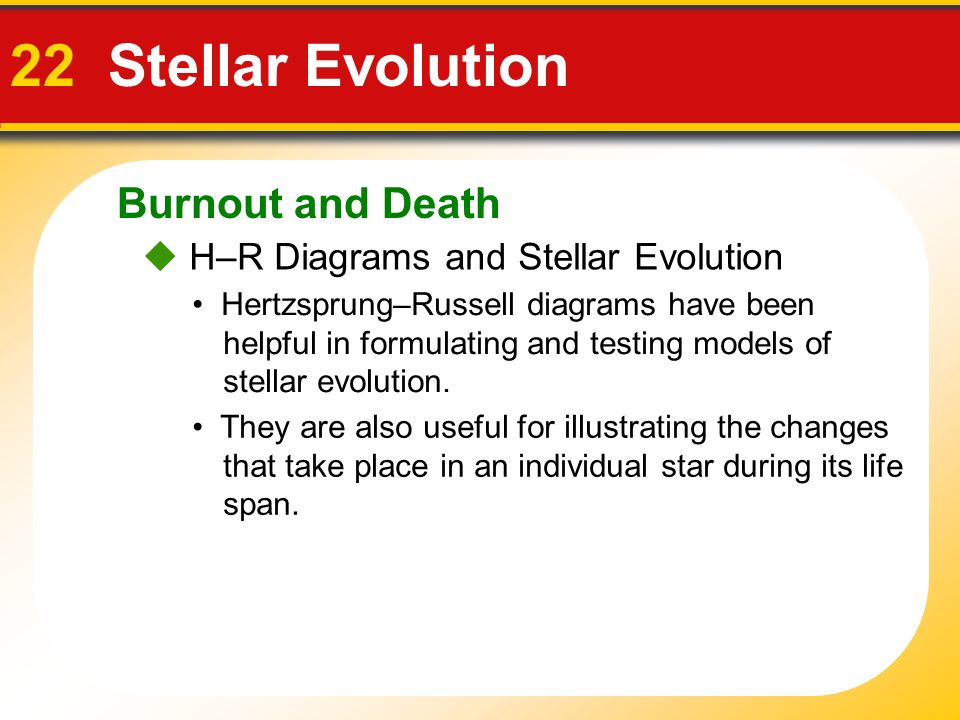 22 Stellar Evolution

Burnout and Death

◆ H–R Diagrams and Stellar Evolution

• Hertzsprung–Russell diagrams have been helpful in formulating and testing models of stellar evolution.

• They are also useful for illustrating the changes that take place in an individual star during its life span.